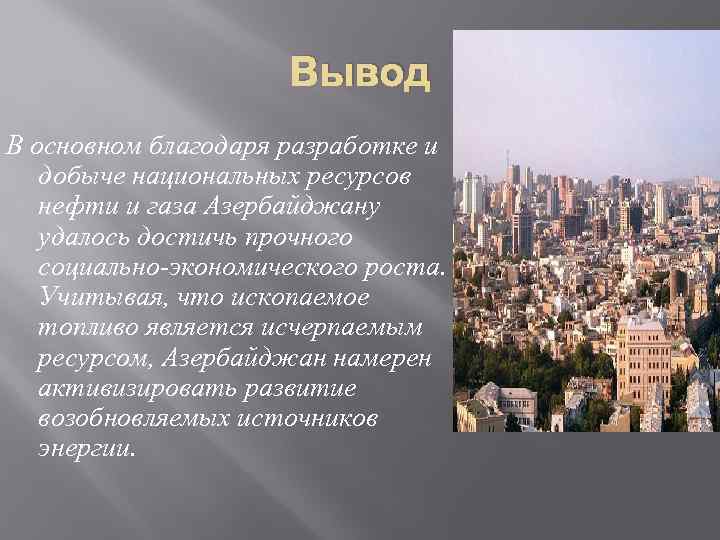 Вывод

В основном благодаря разработке и добыче национальных ресурсов нефти и газа Азербайджану удалось достичь прочного социально-экономического роста. Учитывая, что ископаемое топливо является исчерпаемым ресурсом, Азербайджан намерен активизировать развитие возобновляемых источников энергии.